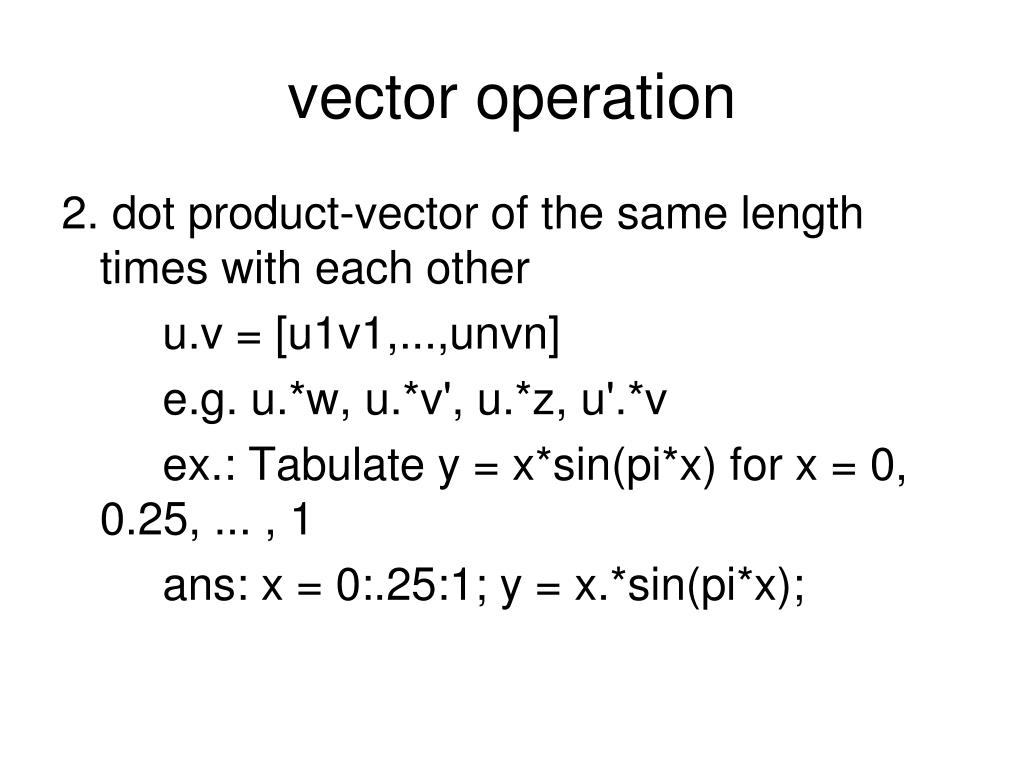 vector operation

2. dot product-vector of the same length times with each other

u.v = [u1v1,...,unvn]

e.g. u.*w, u.*v', u.*z, u'.*v

ex.: Tabulate y = x*sin(pi*x) for x = 0, 0.25, ... , 1

ans: x = 0:.25:1; y = x.*sin(pi*x);